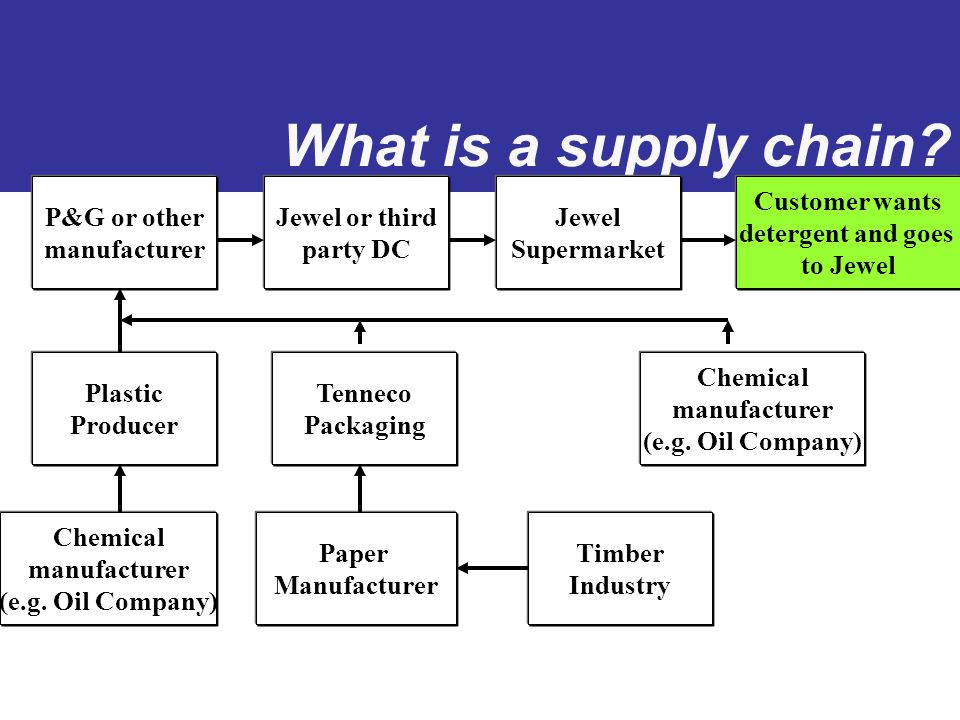 What is a supply chain?

P&G or other manufacturer

Jewel or third party DC

Jewel Supermarket

Customer wants detergent and goes to Jewel

Plastic Producer

Tenneco Packaging

Chemical manufacturer (e.g. Oil Company)

Chemical manufacturer (e.g. Oil Company)

Paper Manufacturer

Timber Industry